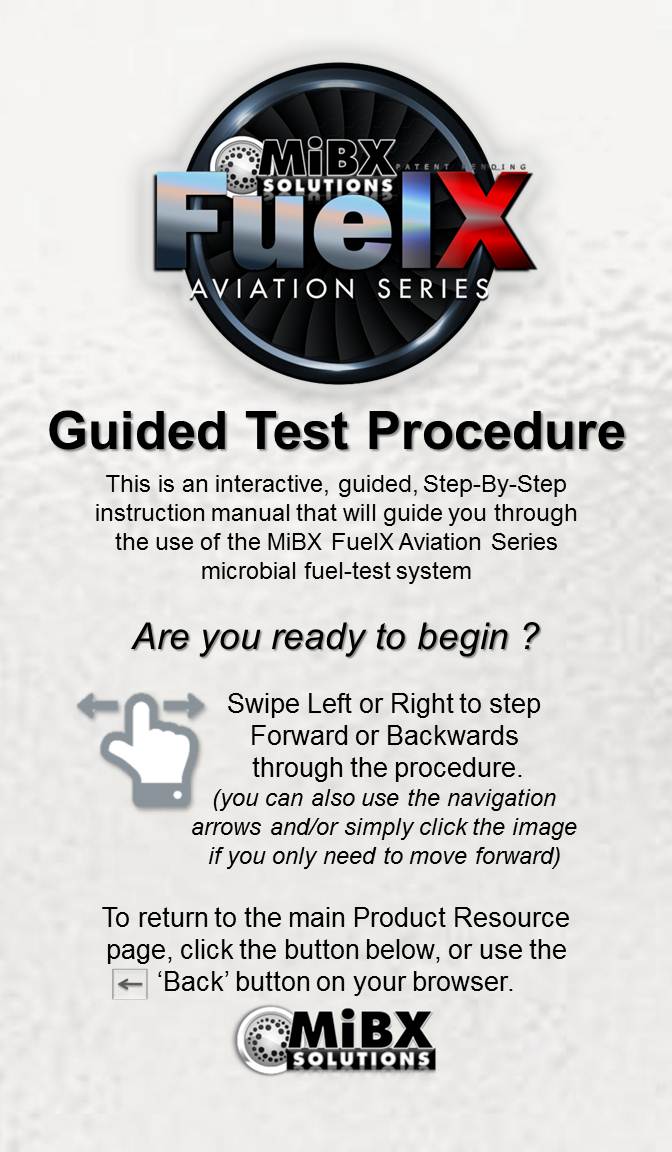 MiBX SOLUTIONS
PATENT PENDING
FuelX
AVIATION SERIES

Guided Test Procedure

This is an interactive, guided, Step-By-Step instruction manual that will guide you through the use of the MiBX FuelX Aviation Series microbial fuel-test system

Are you ready to begin ?

Swipe Left or Right to step Forward or Backwards through the procedure.
(you can also use the navigation arrows and/or simply click the image if you only need to move forward)

To return to the main Product Resource page, click the button below, or use the ← 'Back' button on your browser.

MiBX SOLUTIONS